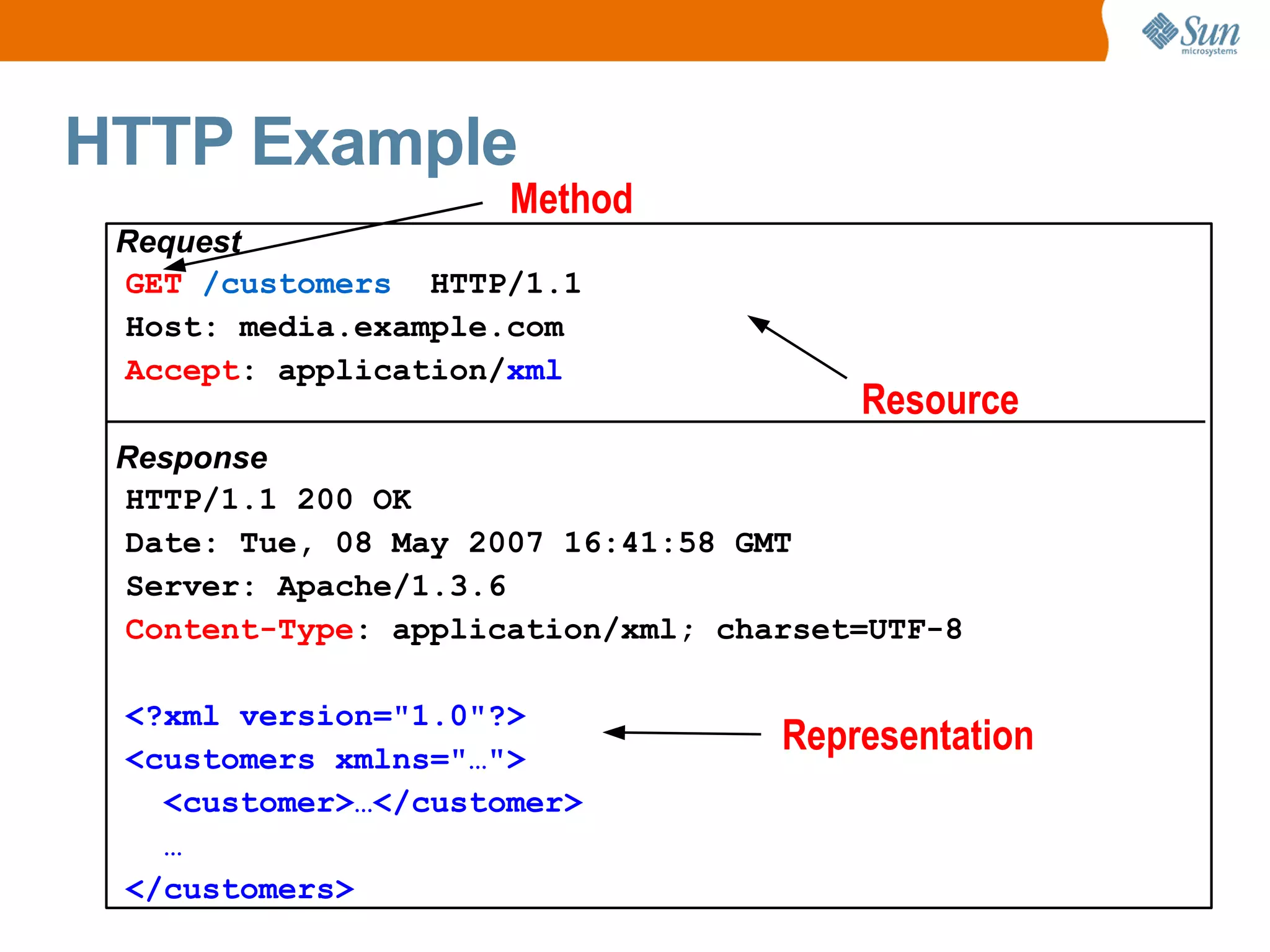 Sun microsystems

HTTP Example

Method

Request
GET /customers HTTP/1.1
Host: media.example.com
Accept: application/xml

Resource

Response
HTTP/1.1 200 OK
Date: Tue, 08 May 2007 16:41:58 GMT
Server: Apache/1.3.6
Content-Type: application/xml; charset=UTF-8

<?xml version="1.0"?>
<customers xmlns="…">
<customer>…</customer>
…
</customers>

Representation